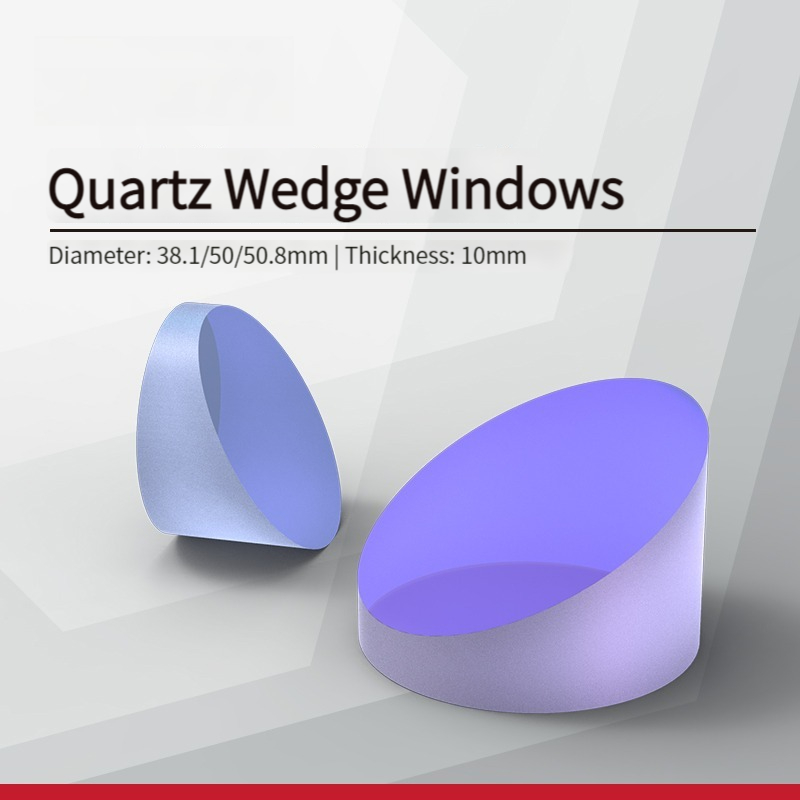 Quartz Wedge Windows

Diameter: 38.1/50/50.8mm | Thickness: 10mm